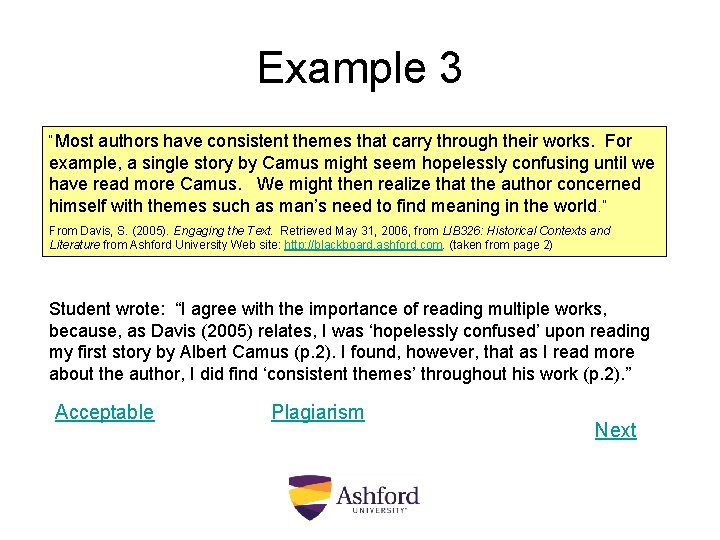 Example 3

"Most authors have consistent themes that carry through their works. For example, a single story by Camus might seem hopelessly confusing until we have read more Camus. We might then realize that the author concerned himself with themes such as man's need to find meaning in the world."

From Davis, S. (2005). Engaging the Text. Retrieved May 31, 2006, from LIB326: Historical Contexts and Literature from Ashford University Web site: http://blackboard.ashford.com. (taken from page 2)

Student wrote: "I agree with the importance of reading multiple works, because, as Davis (2005) relates, I was 'hopelessly confused' upon reading my first story by Albert Camus (p.2). I found, however, that as I read more about the author, I did find 'consistent themes' throughout his work (p.2)."

Acceptable

Plagiarism

Next

Ashford UNIVERSITY